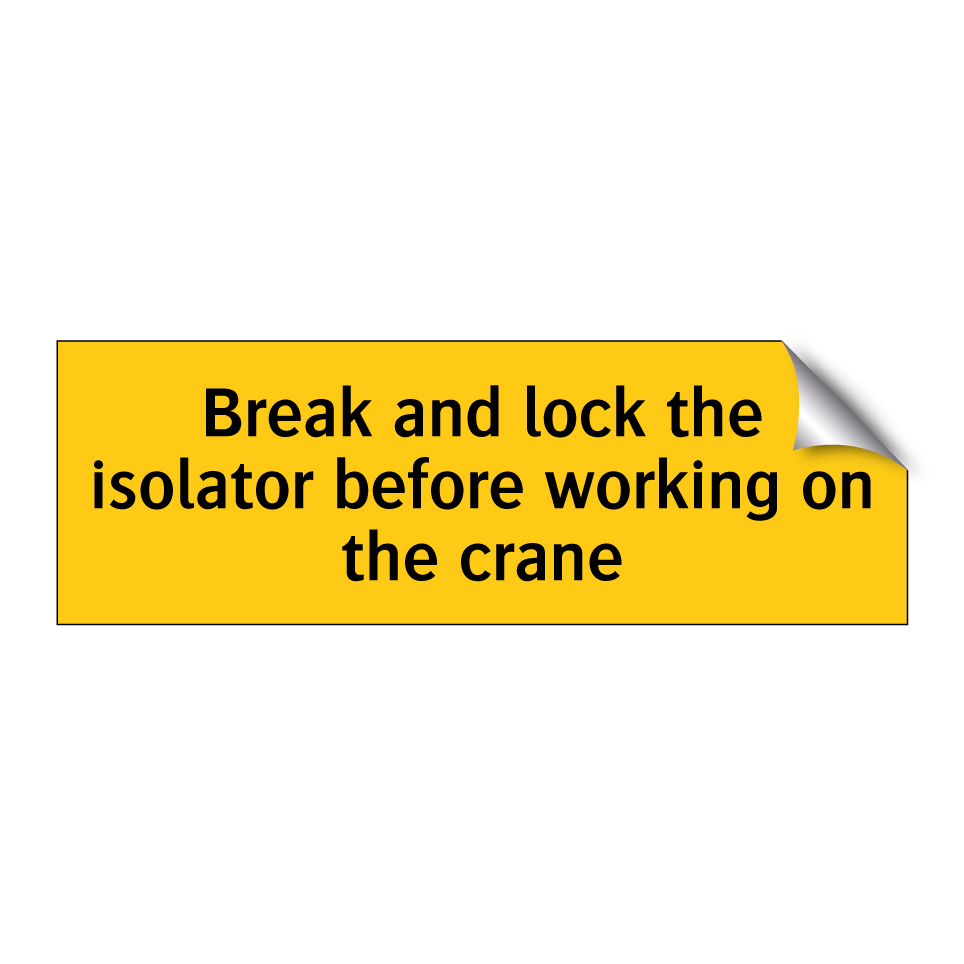 Break and lock the isolator before working on the crane